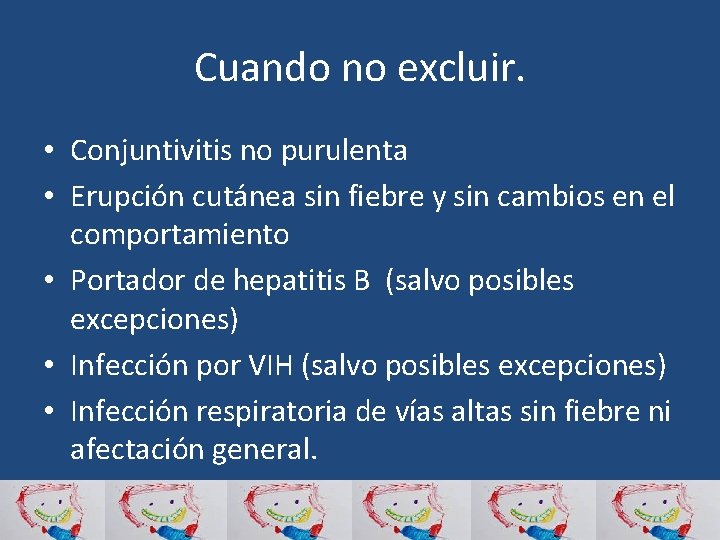 Cuando no excluir.

• Conjuntivitis no purulenta
• Erupción cutánea sin fiebre y sin cambios en el comportamiento
• Portador de hepatitis B  (salvo posibles excepciones)
• Infección por VIH (salvo posibles excepciones)
• Infección respiratoria de vías altas sin fiebre ni afectación general.